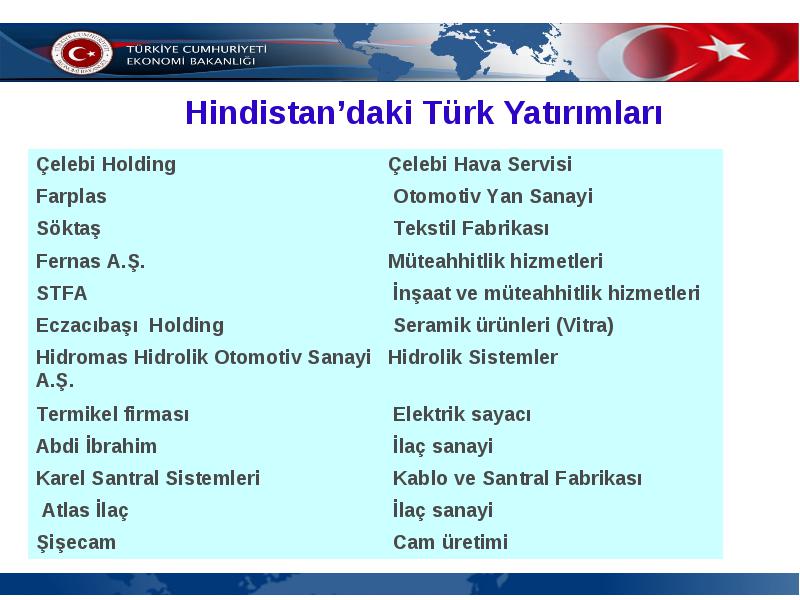 TÜRKİYE CUMHURİYETİ
EKONOMİ BAKANLIĞI

Hindistan'daki Türk Yatırımları

| | |
|---|---|
| Çelebi Holding | Çelebi Hava Servisi |
| Farplas | Otomotiv Yan Sanayi |
| Söktaş | Tekstil Fabrikası |
| Fernas A.Ş. | Müteahhitlik hizmetleri |
| STFA | İnşaat ve müteahhitlik hizmetleri |
| Eczacıbaşı Holding | Seramik ürünleri (Vitra) |
| Hidromas Hidrolik Otomotiv Sanayi A.Ş. | Hidrolik Sistemler |
| Termikel firması | Elektrik sayacı |
| Abdi İbrahim | İlaç sanayi |
| Karel Santral Sistemleri | Kablo ve Santral Fabrikası |
| Atlas İlaç | İlaç sanayi |
| Şişecam | Cam üretimi |